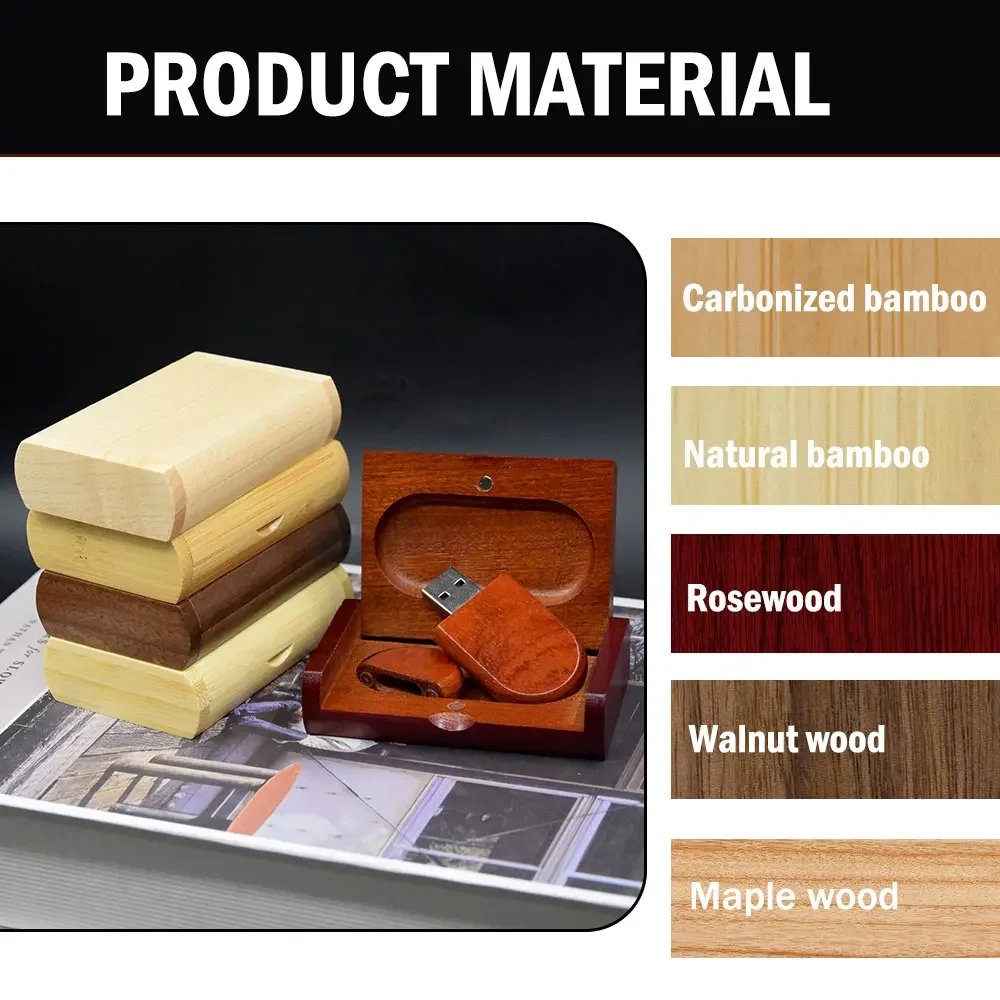 PRODUCT MATERIAL

Carbonized bamboo

Natural bamboo

Rosewood

Walnut wood

Maple wood